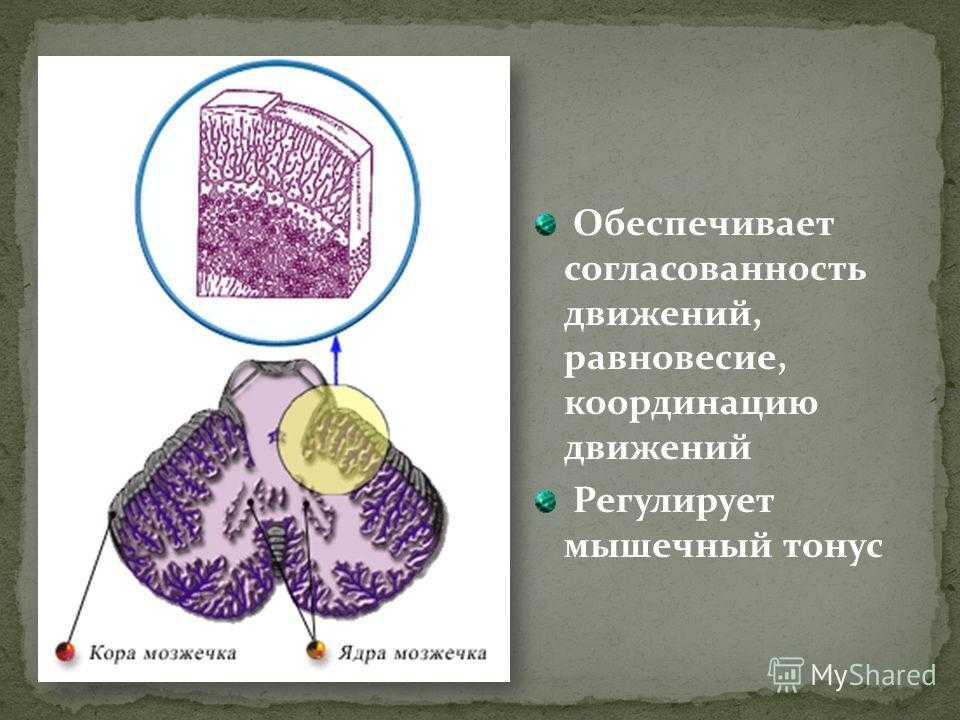 Кора мозжечка

Ядра мозжечка

Обеспечивает согласованность движений, равновесие, координацию движений

Регулирует мышечный тонус

MyShared